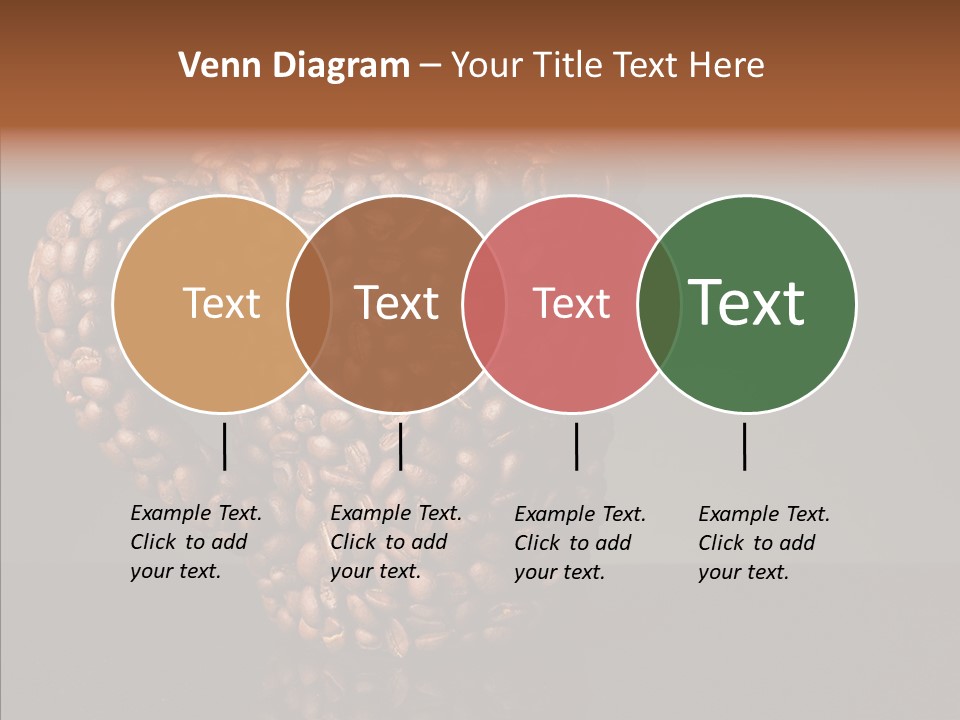 Venn Diagram – Your Title Text Here

Text

Text

Text

Text

Example Text. Click to add your text.

Example Text. Click to add your text.

Example Text. Click to add your text.

Example Text. Click to add your text.